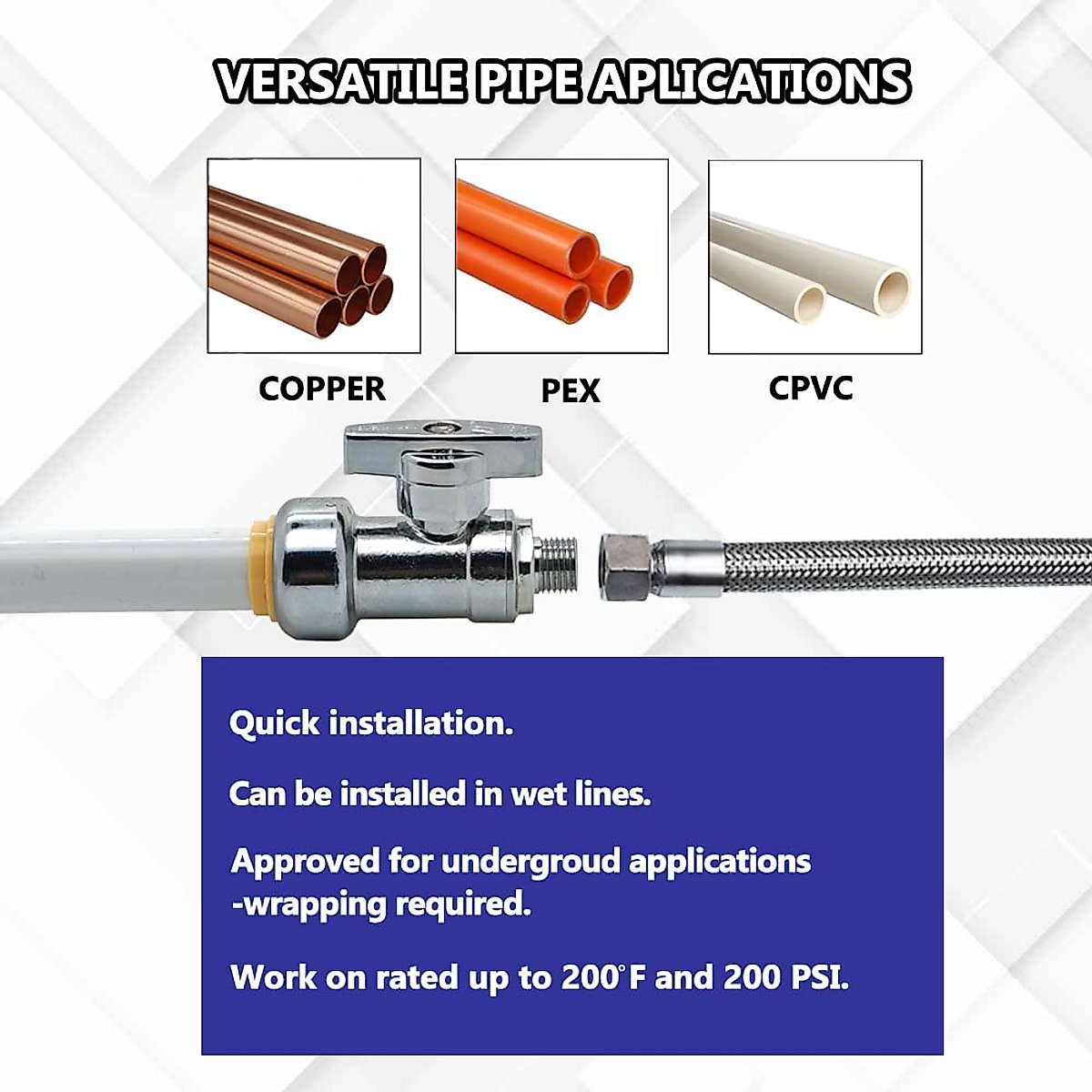 VERSATILE PIPE APLICATIONS

COPPER

PEX

CPVC

Quick installation.

Can be installed in wet lines.

Approved for undergroud applications -wrapping required.

Work on rated up to 200°F and 200 PSI.